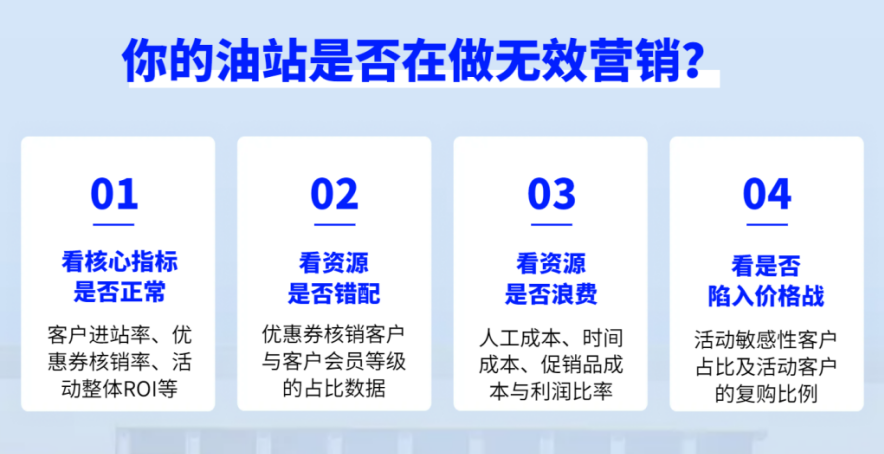 你的油站是否在做无效营销？

01

看核心指标是否正常

客户进站率、优惠券核销率、活动整体ROI等

02

看资源是否错配

优惠券核销客户与客户会员等级的占比数据

03

看资源是否浪费

人工成本、时间成本、促销品成本与利润比率

04

看是否陷入价格战

活动敏感性客户占比及活动客户的复购比例